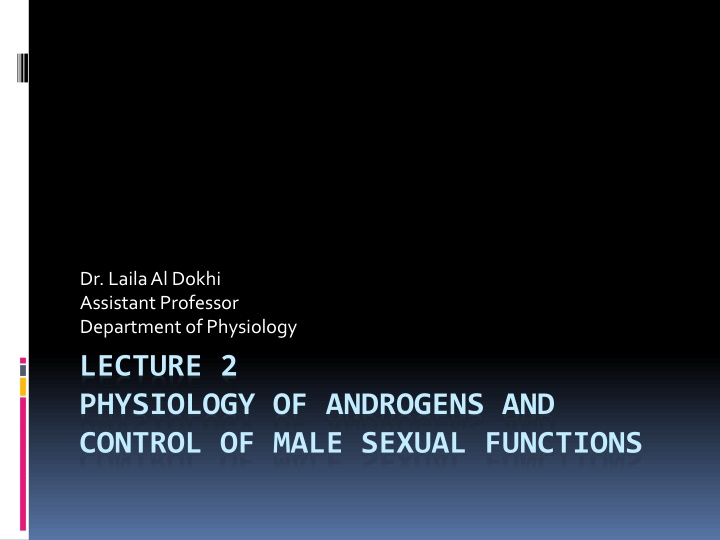 Dr. Laila Al Dokhi
Assistant Professor
Department of Physiology

LECTURE 2
PHYSIOLOGY OF ANDROGENS AND CONTROL OF MALE SEXUAL FUNCTIONS